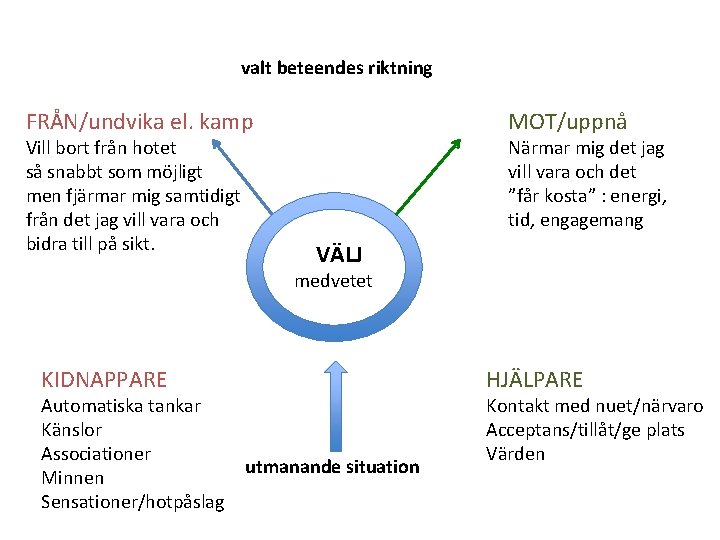 valt beteendes riktning

FRÅN/undvika el. kamp
Vill bort från hotet så snabbt som möjligt men fjärmar mig samtidigt från det jag vill vara och bidra till på sikt.

MOT/uppnå
Närmar mig det jag vill vara och det ”får kosta” : energi, tid, engagemang

VÄLJ
medvetet

KIDNAPPARE
Automatiska tankar
Känslor
Associationer
Minnen
Sensationer/hotpåslag

utmanande situation

HJÄLPARE
Kontakt med nuet/närvaro
Acceptans/tillåt/ge plats
Värden